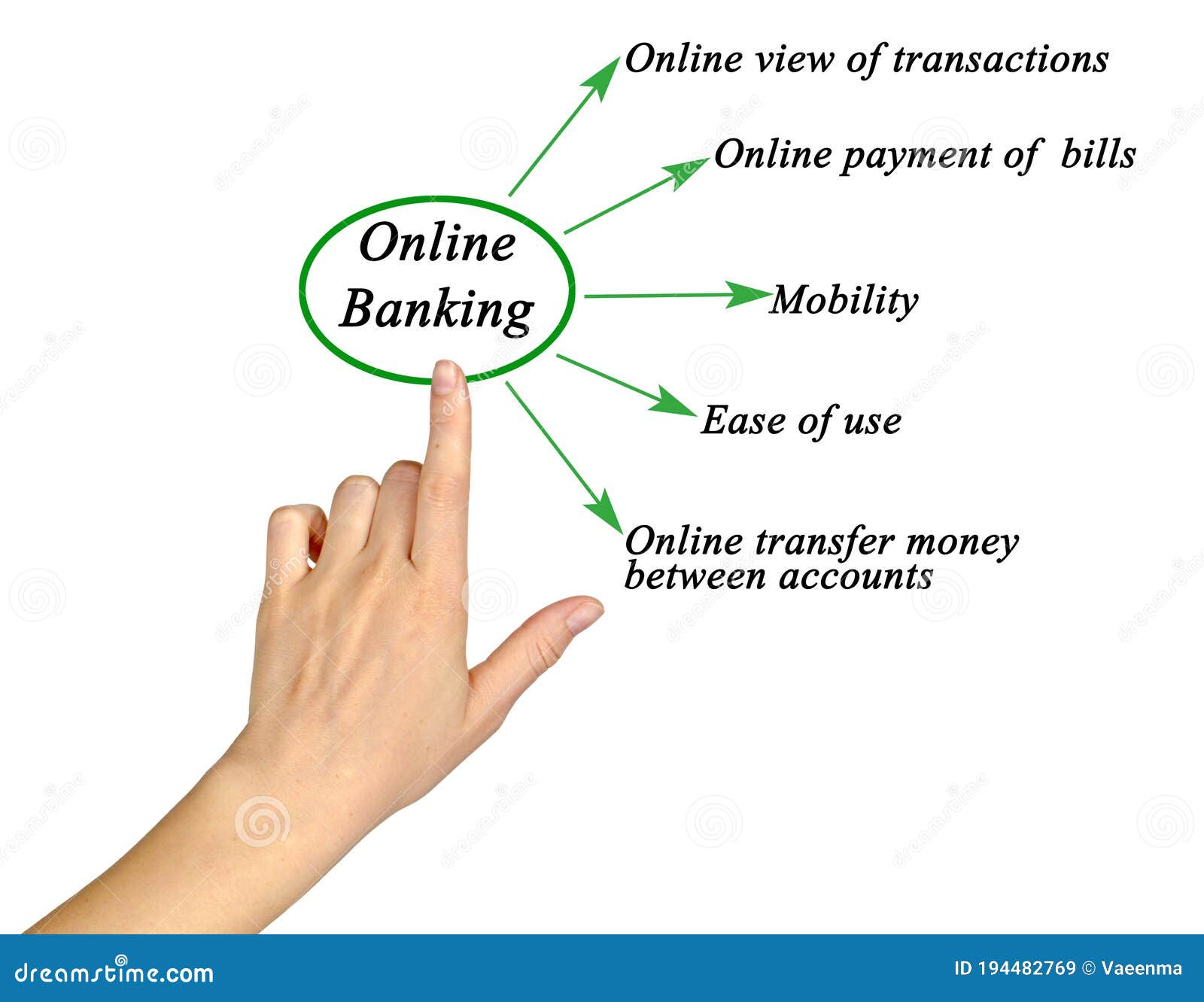 Online Banking

Online view of transactions

Online payment of bills

Mobility

Ease of use

Online transfer money between accounts

dreamstime.com

ID 194482769 © Vaeenma